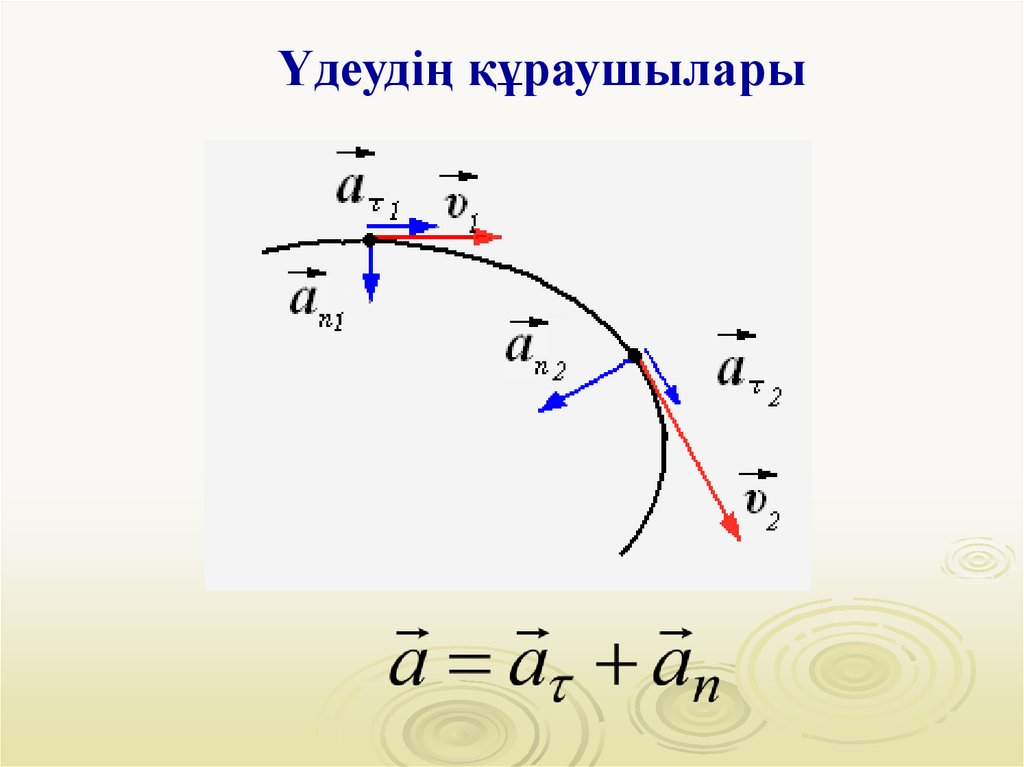 Үдеудің құраушылары

$\vec{a}_{\tau 1}$ $\vec{v}_1$

$\vec{a}_{n1}$

$\vec{a}_{n2}$

$\vec{a}_{\tau 2}$

$\vec{v}_2$

$\vec{a} = \vec{a}_\tau + \vec{a}_n$